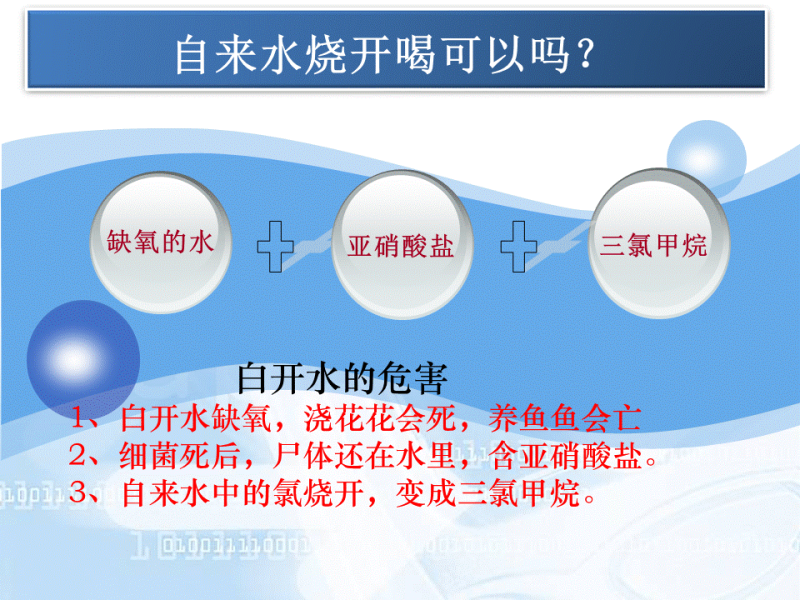 自来水烧开喝可以吗？

缺氧的水

亚硝酸盐

三氯甲烷

白开水的危害

1、白开水缺氧，浇花花会死，养鱼鱼会亡

2、细菌死后，尸体还在水里，含亚硝酸盐。

3、自来水中的氯烧开，变成三氯甲烷。